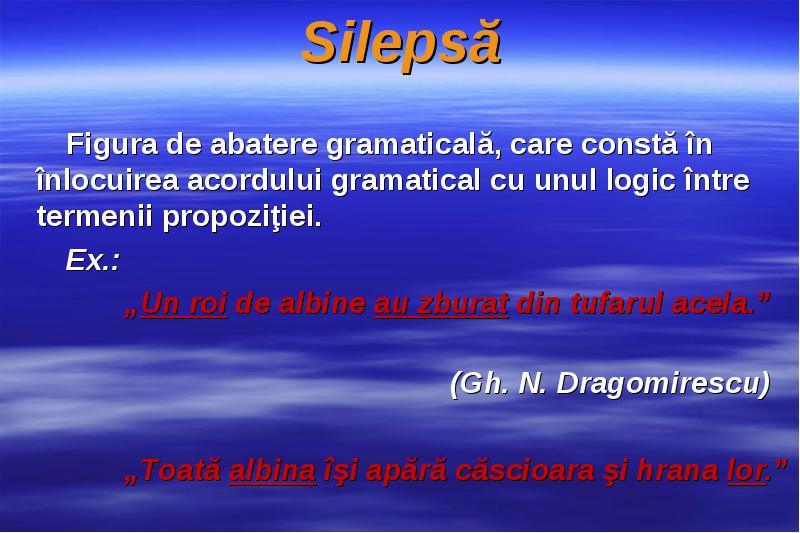 Silepsă

Figura de abatere gramaticală, care constă în înlocuirea acordului gramatical cu unul logic între termenii propoziţiei.

Ex.:

„Un roi de albine au zburat din tufarul acela.”

(Gh. N. Dragomirescu)

„Toată albina îşi apără căscioara şi hrana lor.”